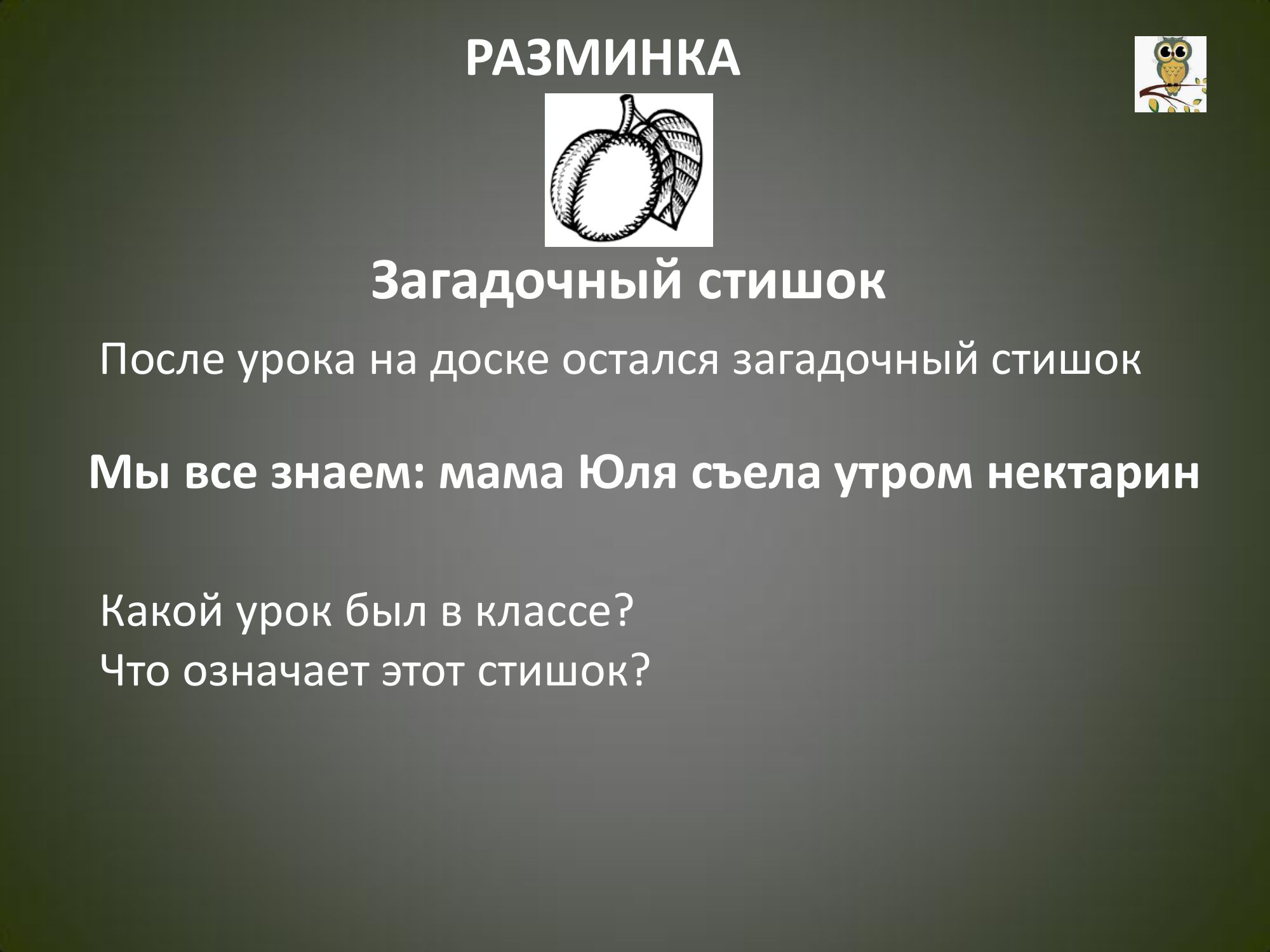 РАЗМИНКА

Загадочный стишок

После урока на доске остался загадочный стишок

Мы все знаем: мама Юля съела утром нектарин

Какой урок был в классе?
Что означает этот стишок?